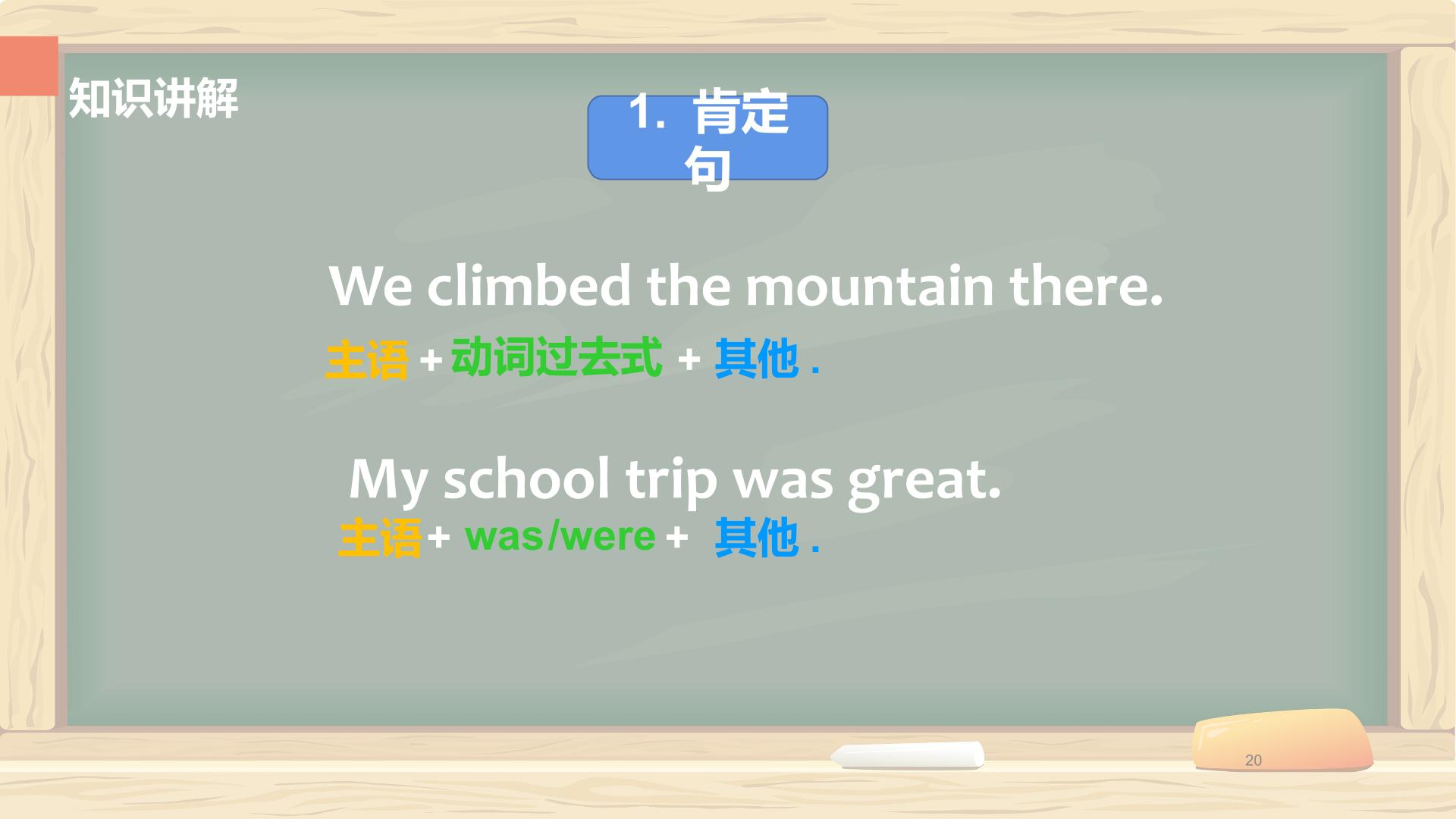 知识讲解

1. 肯定句

We climbed the mountain there.

主语 + 动词过去式 + 其他 .

My school trip was great.

主语 + was/were + 其他 .

20